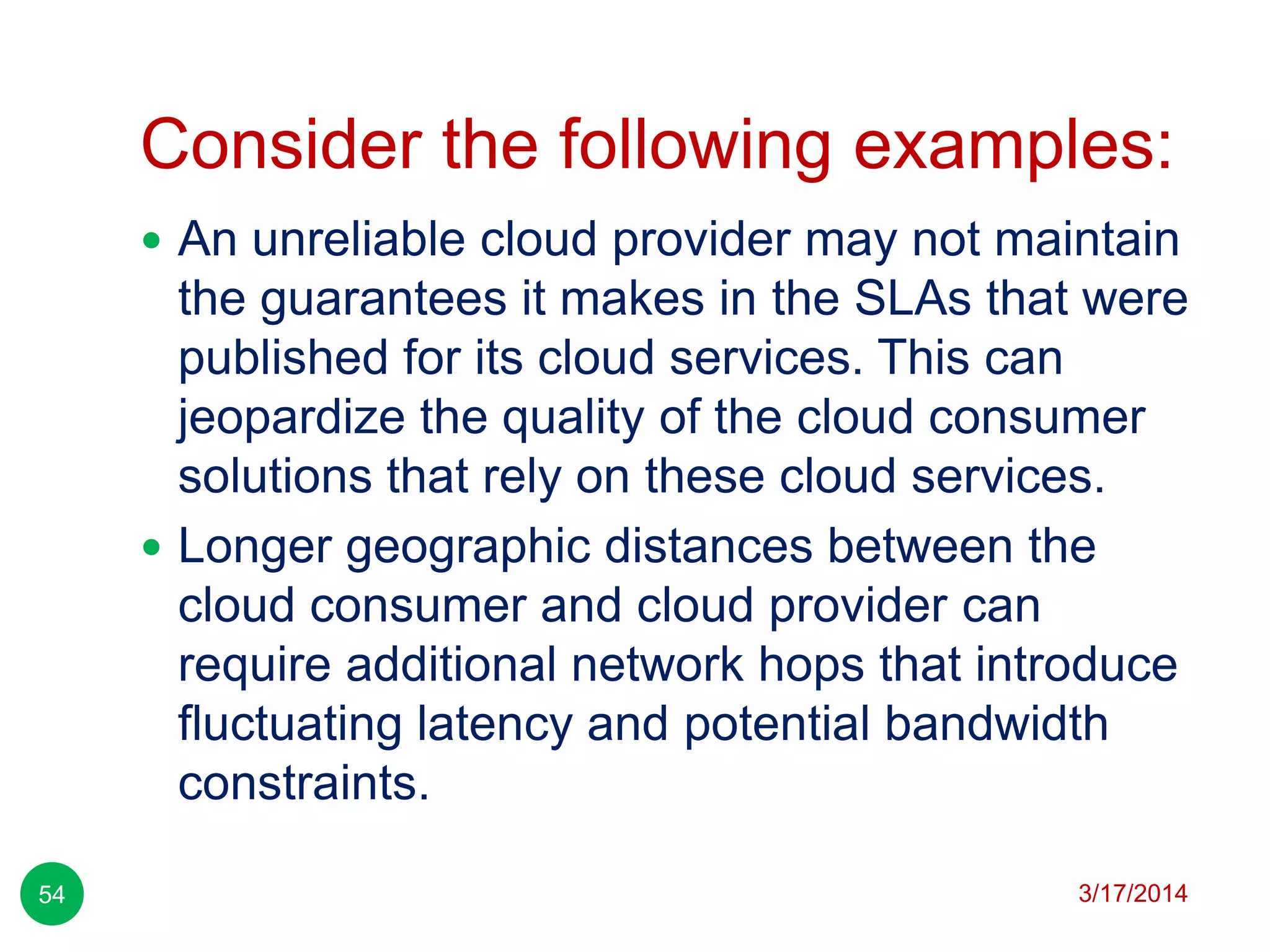 Consider the following examples:

• An unreliable cloud provider may not maintain the guarantees it makes in the SLAs that were published for its cloud services. This can jeopardize the quality of the cloud consumer solutions that rely on these cloud services.

• Longer geographic distances between the cloud consumer and cloud provider can require additional network hops that introduce fluctuating latency and potential bandwidth constraints.

54

3/17/2014